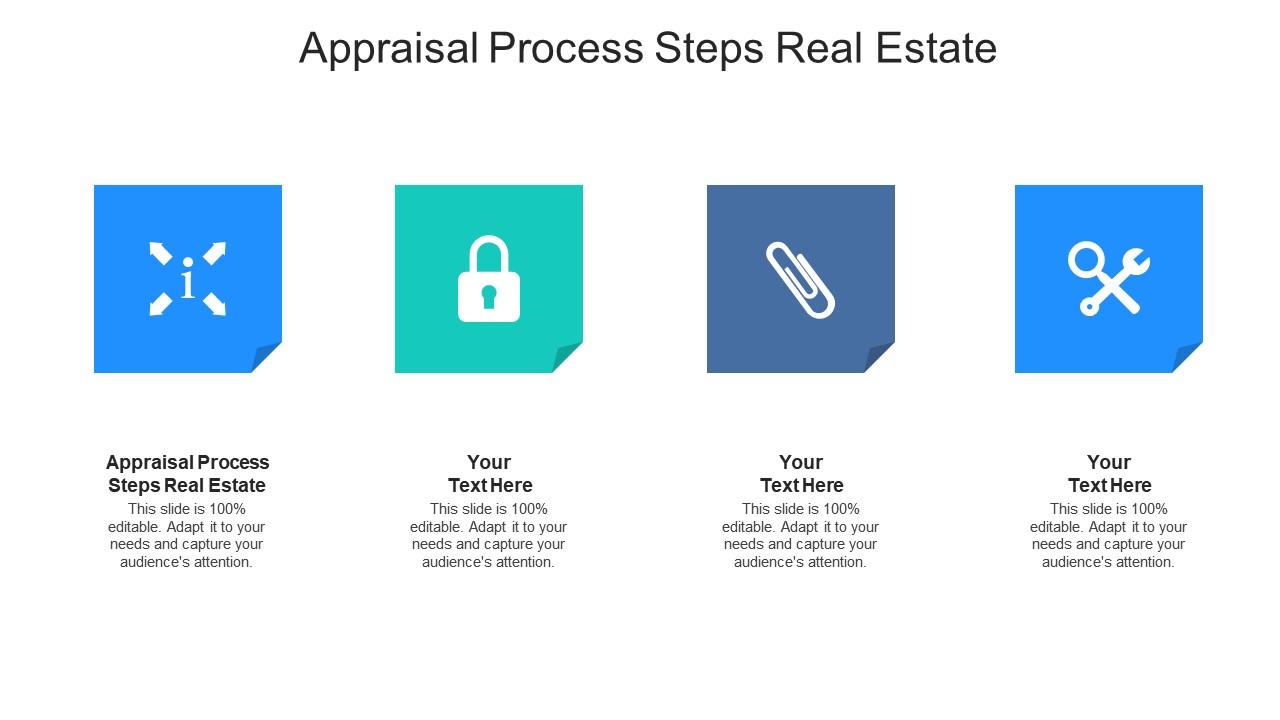 Appraisal Process Steps Real Estate

i

Appraisal Process Steps Real Estate
This slide is 100% editable. Adapt it to your needs and capture your audience's attention.

Your Text Here
This slide is 100% editable. Adapt it to your needs and capture your audience's attention.

Your Text Here
This slide is 100% editable. Adapt it to your needs and capture your audience's attention.

Your Text Here
This slide is 100% editable. Adapt it to your needs and capture your audience's attention.